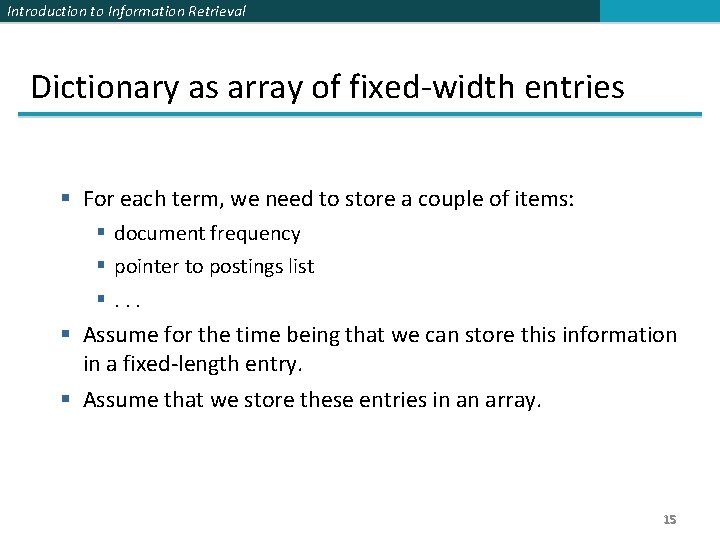 Introduction to Information Retrieval

Dictionary as array of fixed-width entries

• For each term, we need to store a couple of items:
• document frequency
• pointer to postings list
• . . .
• Assume for the time being that we can store this information in a fixed-length entry.
• Assume that we store these entries in an array.

15